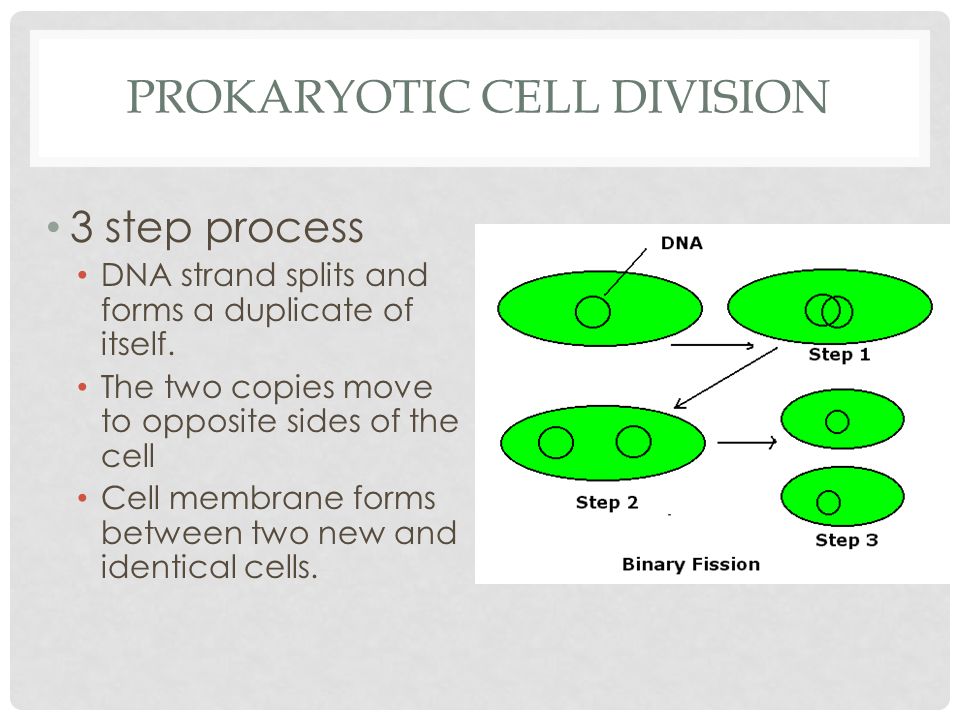 PROKARYOTIC CELL DIVISION

• 3 step process
  • DNA strand splits and forms a duplicate of itself.
  • The two copies move to opposite sides of the cell
  • Cell membrane forms between two new and identical cells.

DNA

Step 1

Step 2

Step 3

Binary Fission